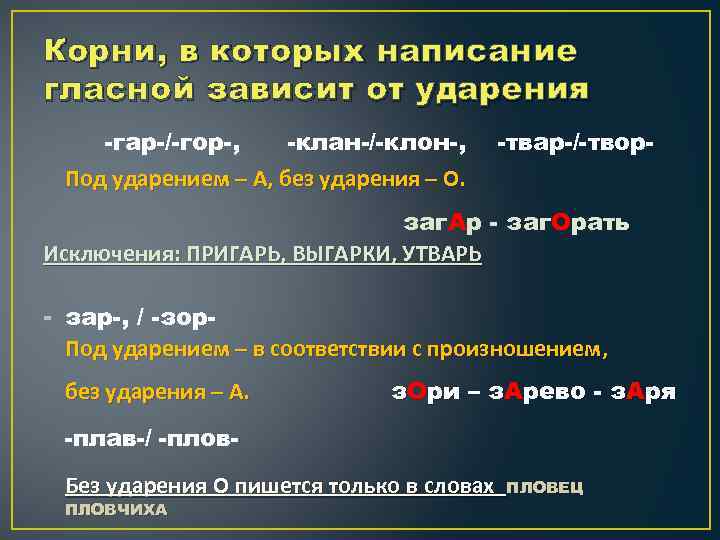 Корни, в которых написание гласной зависит от ударения

-гар-/-гор-, -клан-/-клон-, -твар-/-твор-

Под ударением – А, без ударения – О.

загАр - загОрать

Исключения: ПРИГАРЬ, ВЫГАРКИ, УТВАРЬ

- зар-, / -зор-

Под ударением – в соответствии с произношением,

без ударения – А.

зОри – зАрево - зАря

-плав-/ -плов-

Без ударения О пишется только в словах ПЛОВЕЦ ПЛОВЧИХА